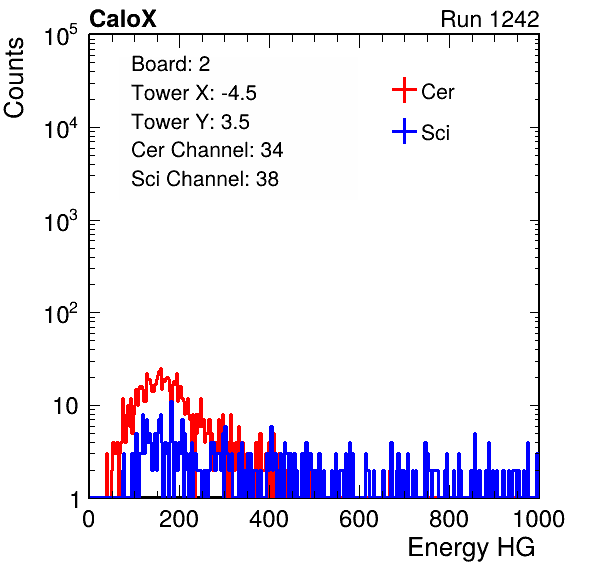 CaloX
Run 1242

Counts

$10^5$
$10^4$
$10^3$
$10^2$
10
1

Board: 2
Tower X: -4.5
Tower Y: 3.5
Cer Channel: 34
Sci Channel: 38

Cer
Sci

0
200
400
600
800
1000

Energy HG